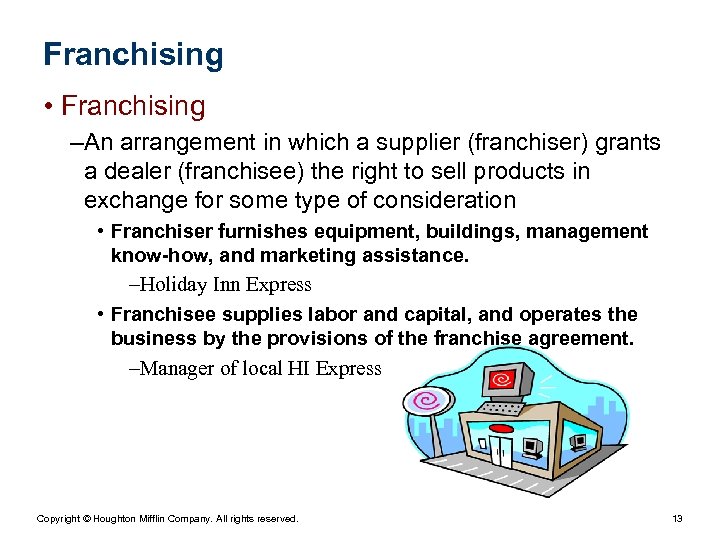 Franchising

• Franchising

–An arrangement in which a supplier (franchiser) grants a dealer (franchisee) the right to sell products in exchange for some type of consideration

• Franchiser furnishes equipment, buildings, management know-how, and marketing assistance.

–Holiday Inn Express

• Franchisee supplies labor and capital, and operates the business by the provisions of the franchise agreement.

–Manager of local HI Express

Copyright © Houghton Mifflin Company. All rights reserved.

13